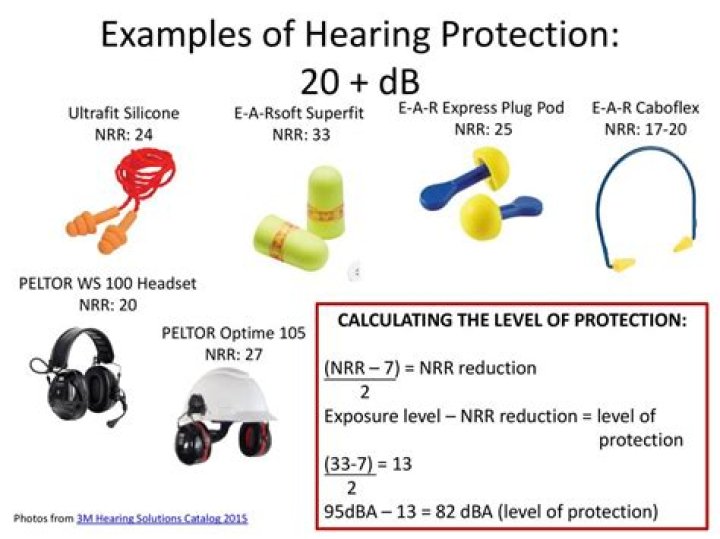 Examples of Hearing Protection:
20 + dB

Ultrafit Silicone
NRR: 24

E-A-Rsoft Superfit
NRR: 33

E-A-R Express Plug Pod
NRR: 25

E-A-R Caboflex
NRR: 17-20

PELTOR WS 100 Headset
NRR: 20

PELTOR Optime 105
NRR: 27

CALCULATING THE LEVEL OF PROTECTION:

$\frac{(NRR - 7)}{2}$ = NRR reduction

Exposure level – NRR reduction = level of protection

$\frac{(33-7)}{2}$ = 13

95dBA – 13 = 82 dBA (level of protection)

Photos from 3M Hearing Solutions Catalog 2015